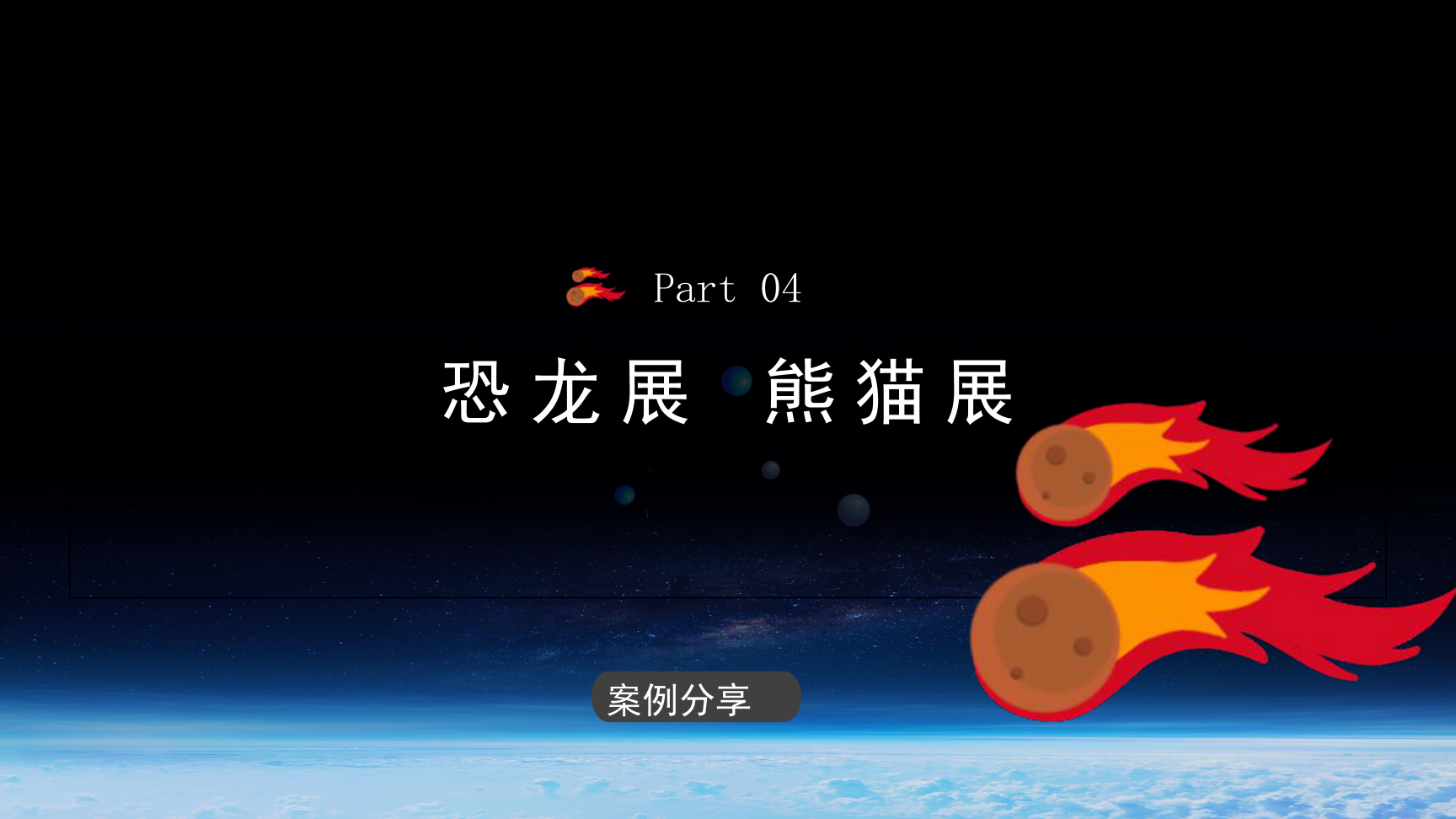 Part 04

恐龙展 熊猫展

案例分享